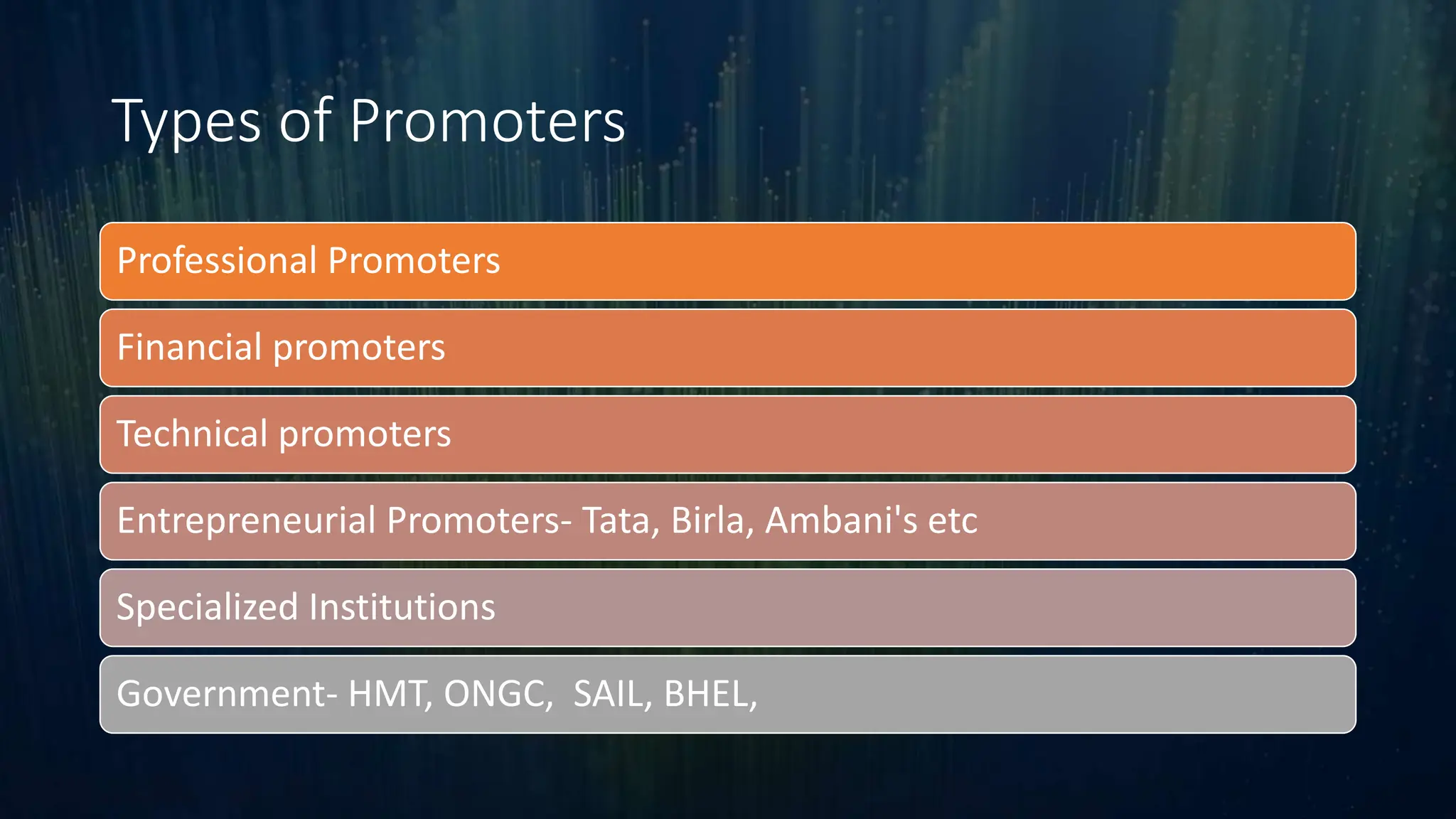 Types of Promoters

Professional Promoters

Financial promoters

Technical promoters

Entrepreneurial Promoters- Tata, Birla, Ambani's etc

Specialized Institutions

Government- HMT, ONGC,  SAIL, BHEL,